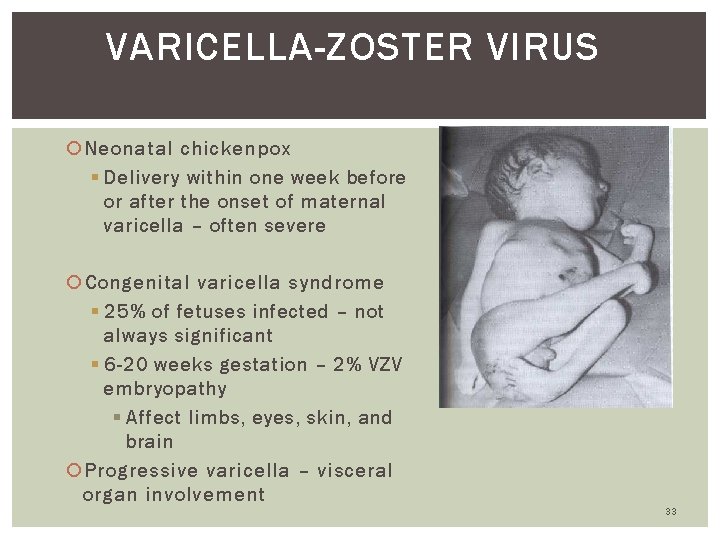 VARICELLA-ZOSTER VIRUS

Neonatal chickenpox

Delivery within one week before or after the onset of maternal varicella – often severe

Congenital varicella syndrome

25% of fetuses infected – not always significant

6-20 weeks gestation – 2% VZV embryopathy

Affect limbs, eyes, skin, and brain

Progressive varicella – visceral organ involvement

33